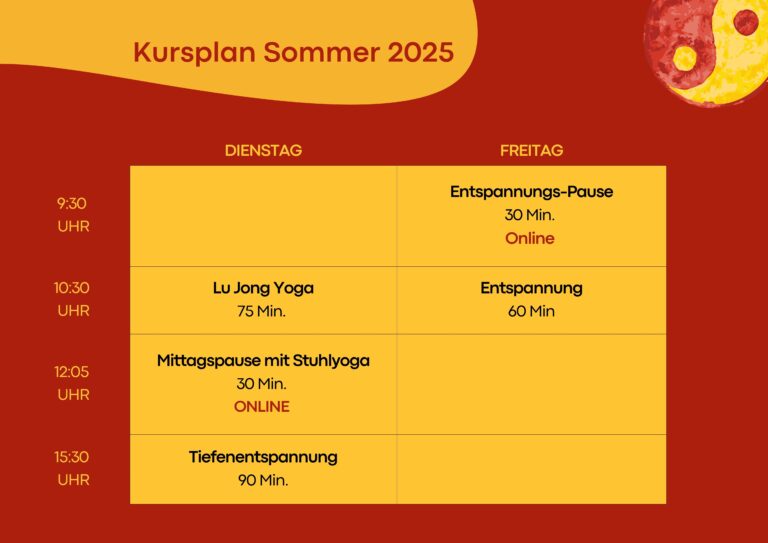 Kursplan Sommer 2025

| | DIENSTAG | FREITAG |
|---|---|---|
| 9:30 UHR | | Entspannungs-Pause 30 Min. Online |
| 10:30 UHR | Lu Jong Yoga 75 Min. | Entspannung 60 Min |
| 12:05 UHR | Mittagspause mit Stuhlyoga 30 Min. ONLINE | |
| 15:30 UHR | Tiefenentspannung 90 Min. | |